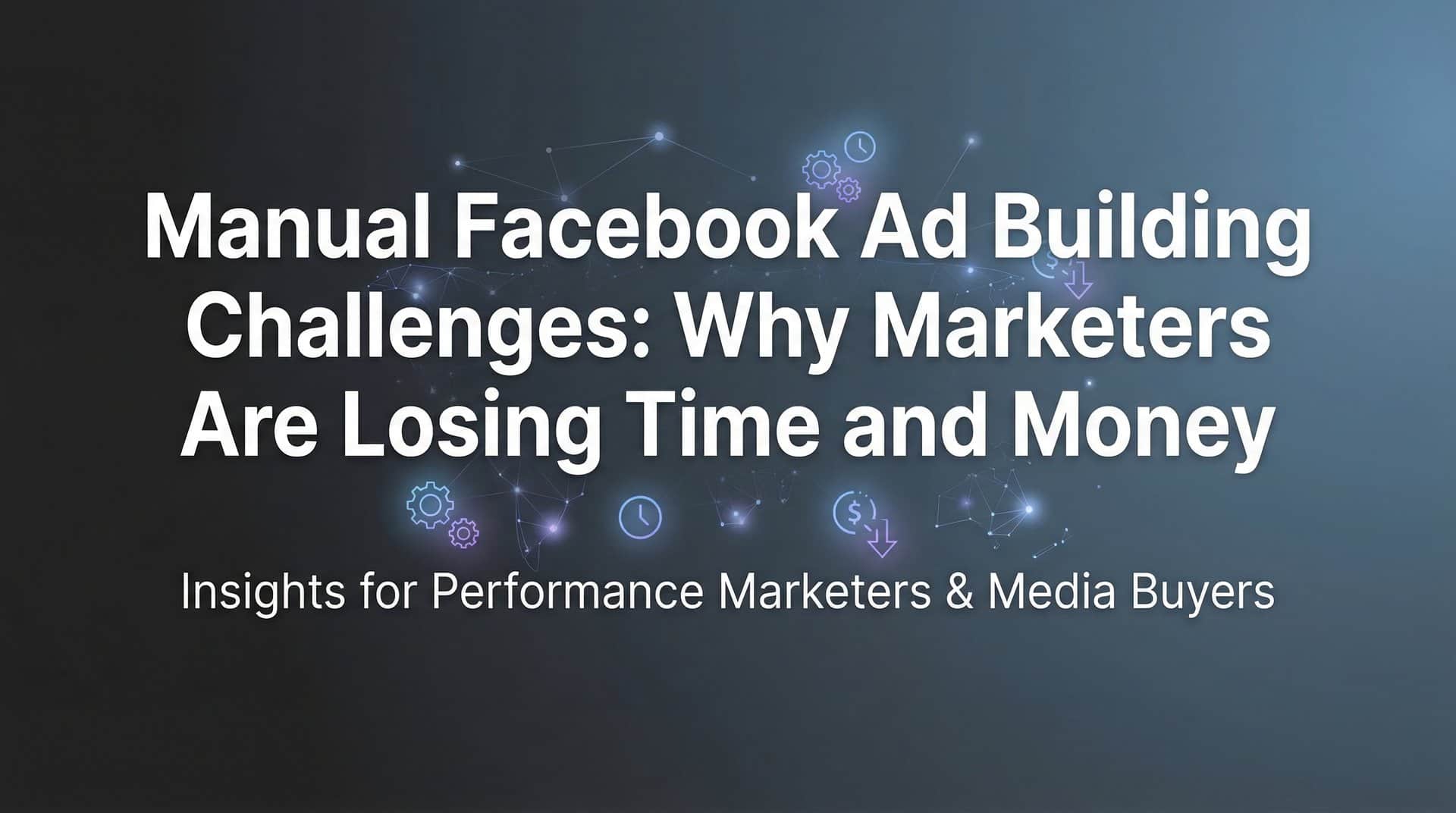 Manual Facebook Ad Building Challenges: Why Marketers Are Losing Time and Money

Insights for Performance Marketers & Media Buyers